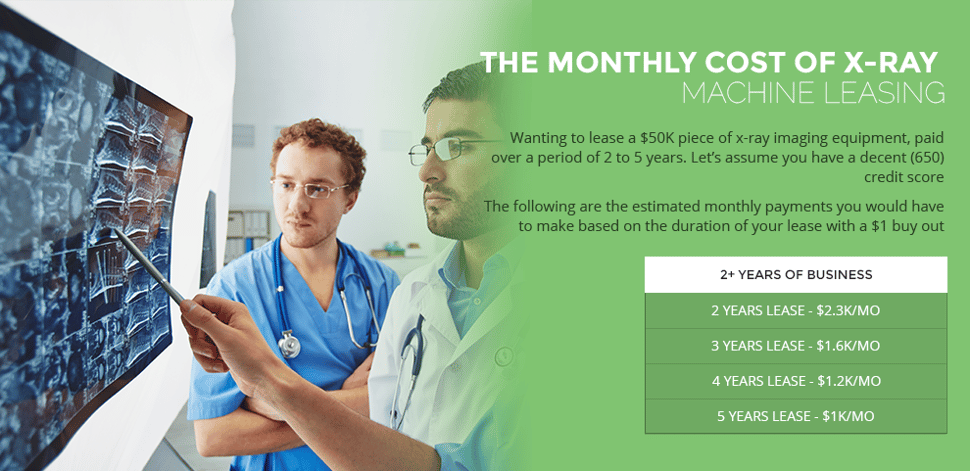 THE MONTHLY COST OF X-RAY MACHINE LEASING

Wanting to lease a $50K piece of x-ray imaging equipment, paid over a period of 2 to 5 years. Let's assume you have a decent (650) credit score

The following are the estimated monthly payments you would have to make based on the duration of your lease with a $1 buy out

| 2+ YEARS OF BUSINESS |
|---|
| 2 YEARS LEASE - $2.3K/MO |
| 3 YEARS LEASE - $1.6K/MO |
| 4 YEARS LEASE - $1.2K/MO |
| 5 YEARS LEASE - $1K/MO |